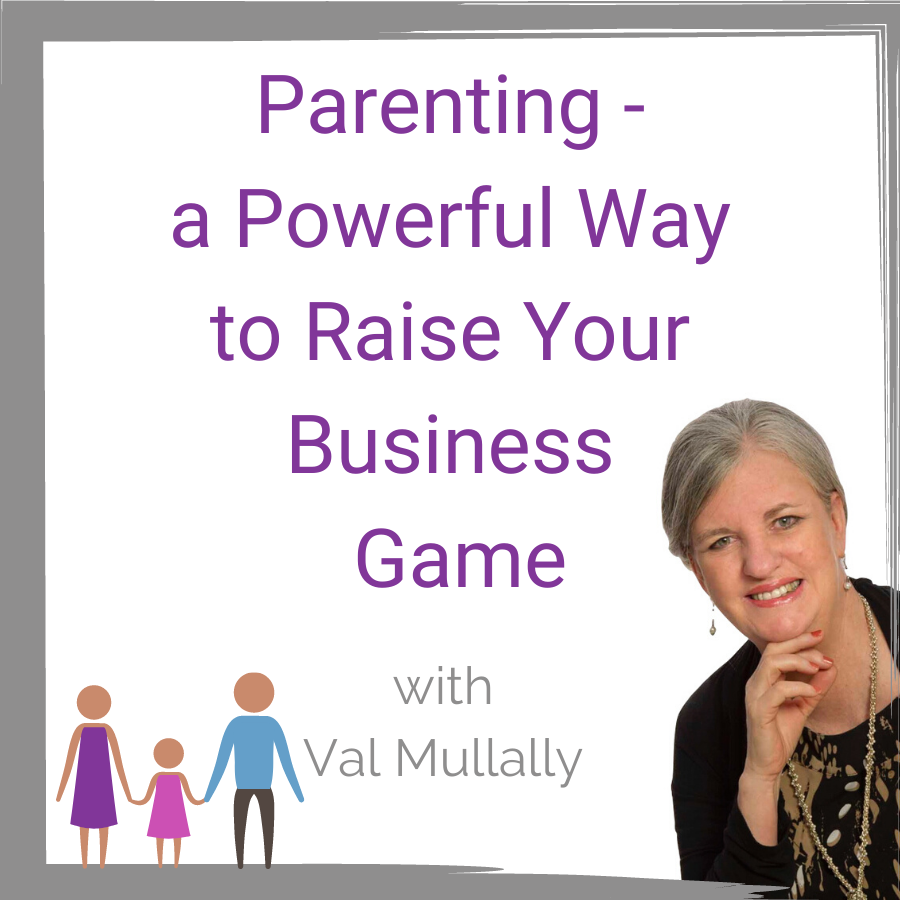 Parenting - a Powerful Way to Raise Your Business Game

with Val Mullally